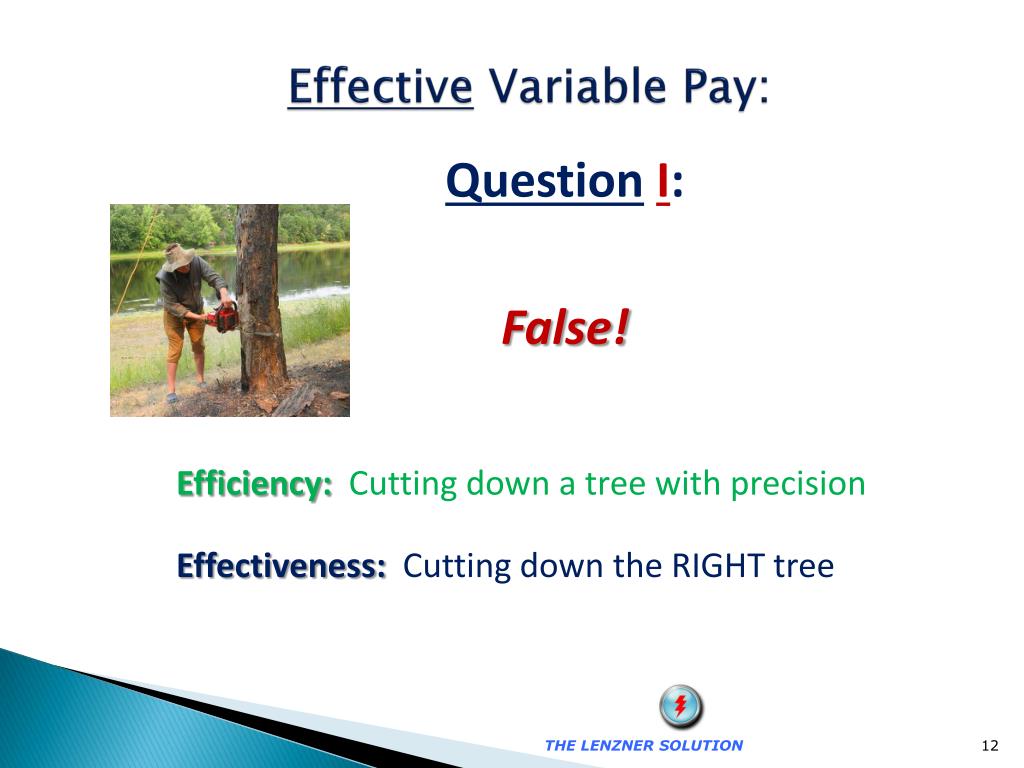 Effective Variable Pay:

Question I:

False!

Efficiency: Cutting down a tree with precision

Effectiveness: Cutting down the RIGHT tree

THE LENZNER SOLUTION

12